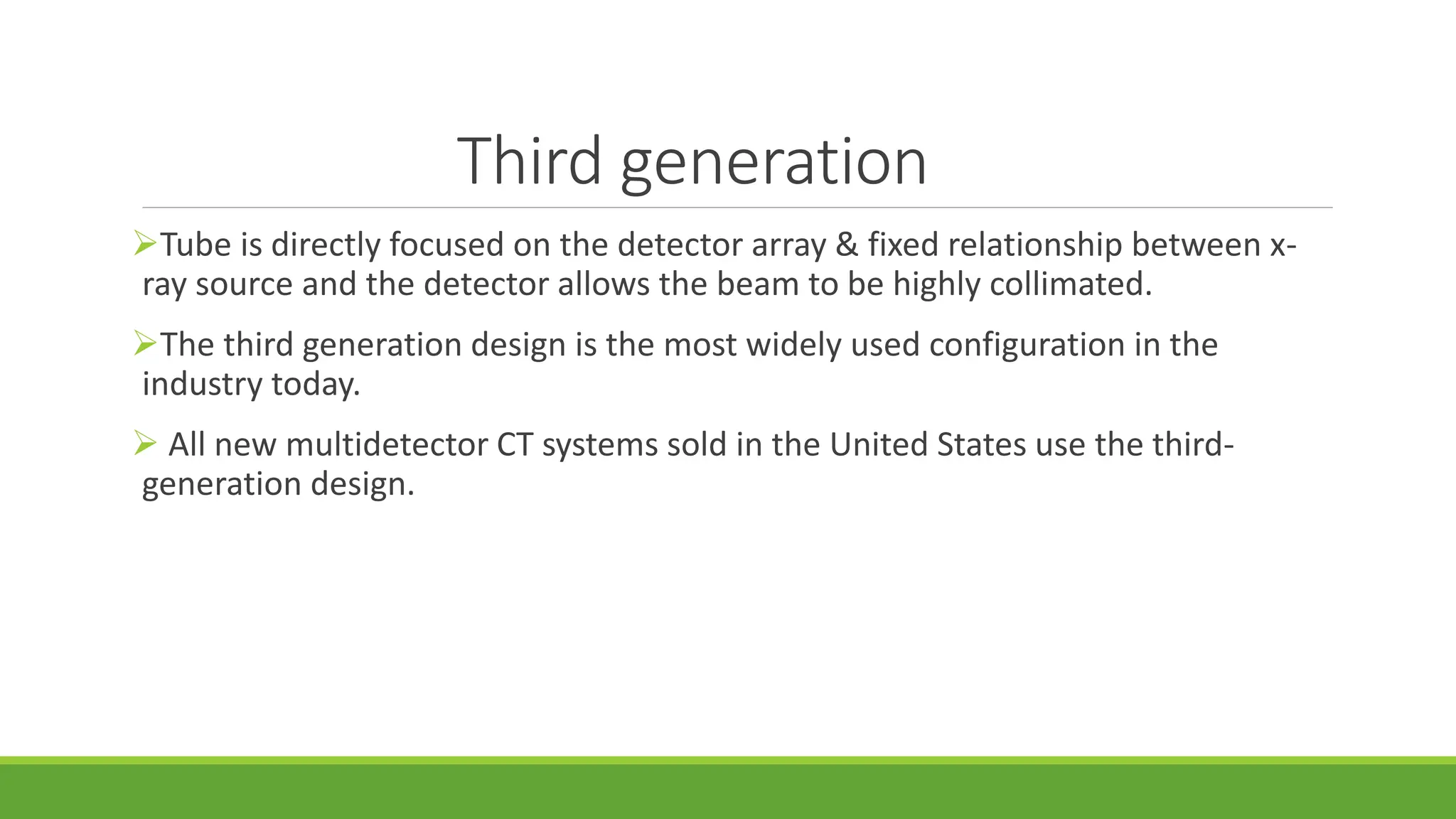 Third generation

➢Tube is directly focused on the detector array & fixed relationship between x-ray source and the detector allows the beam to be highly collimated.

➢The third generation design is the most widely used configuration in the industry today.

➢ All new multidetector CT systems sold in the United States use the third-generation design.